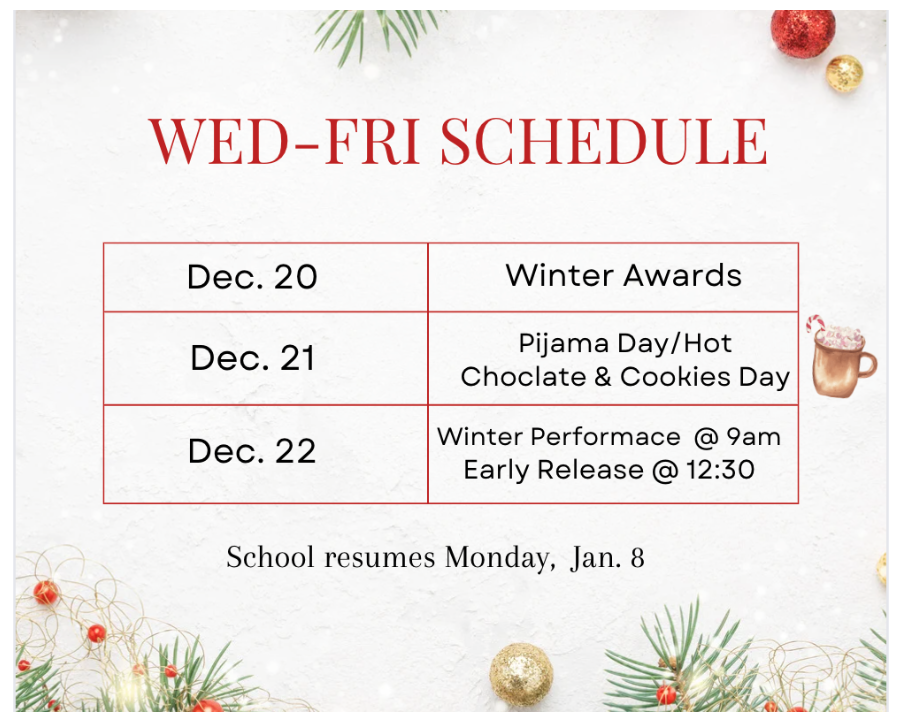 WED-FRI SCHEDULE

| Dec. 20 | Winter Awards |
|---|---|
| Dec. 21 | Pijama Day/Hot Choclate & Cookies Day |
| Dec. 22 | Winter Performace @ 9am Early Release @ 12:30 |

School resumes Monday, Jan. 8